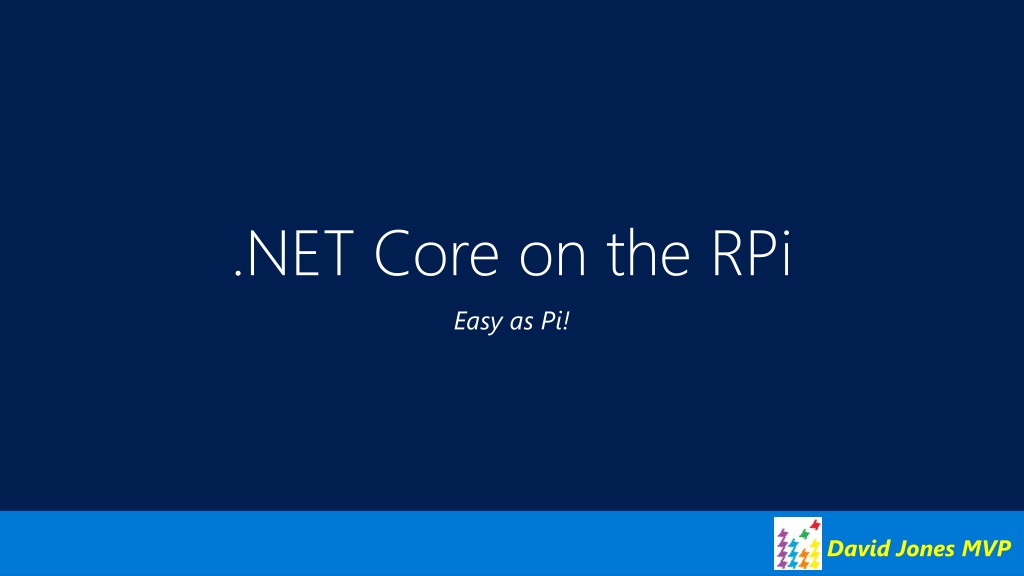 .NET Core on the RPi

Easy as Pi!

David Jones MVP